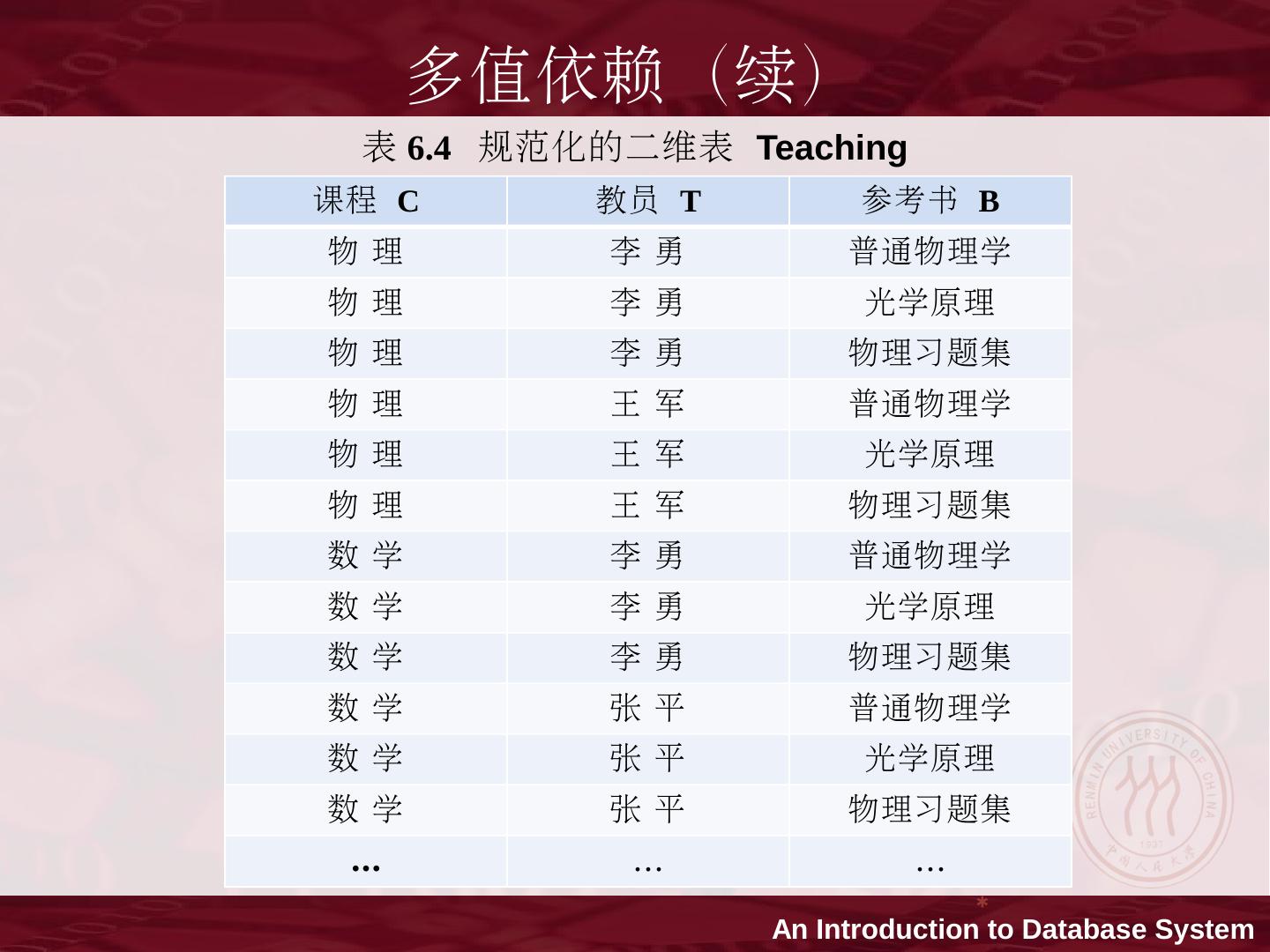 多值依赖（续）

表 6.4 规范化的二维表 Teaching

| 课程 C | 教员 T | 参考书 B |
|---|---|---|
| 物 理 | 李 勇 | 普通物理学 |
| 物 理 | 李 勇 | 光学原理 |
| 物 理 | 李 勇 | 物理习题集 |
| 物 理 | 王 军 | 普通物理学 |
| 物 理 | 王 军 | 光学原理 |
| 物 理 | 王 军 | 物理习题集 |
| 数 学 | 李 勇 | 普通物理学 |
| 数 学 | 李 勇 | 光学原理 |
| 数 学 | 李 勇 | 物理习题集 |
| 数 学 | 张 平 | 普通物理学 |
| 数 学 | 张 平 | 光学原理 |
| 数 学 | 张 平 | 物理习题集 |
| … | … | … |

RENMIN UNIVERSITY OF CHINA 1937 中国人民大学

*

An Introduction to Database System